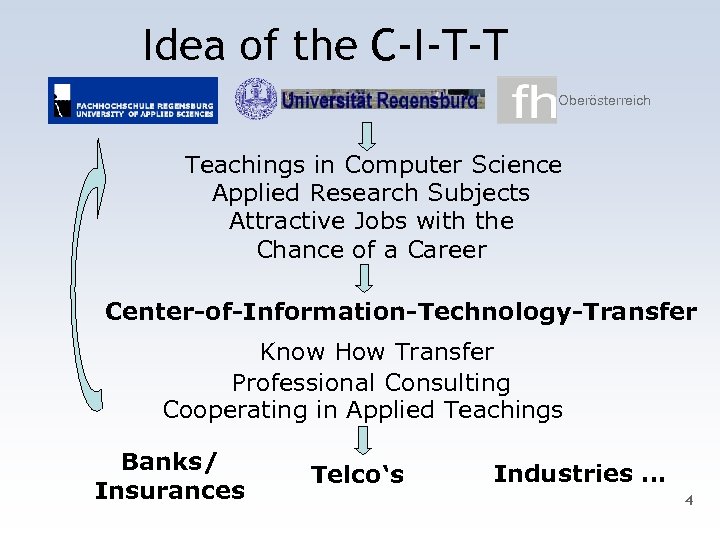 Idea of the C-I-T-T

FACHHOCHSCHULE REGENSBURG
UNIVERSITY OF APPLIED SCIENCES

Universität Regensburg

fh Oberösterreich

Teachings in Computer Science
Applied Research Subjects
Attractive Jobs with the
Chance of a Career

Center-of-Information-Technology-Transfer

Know How Transfer
Professional Consulting
Cooperating in Applied Teachings

Banks/
Insurances

Telco's

Industries ...

4